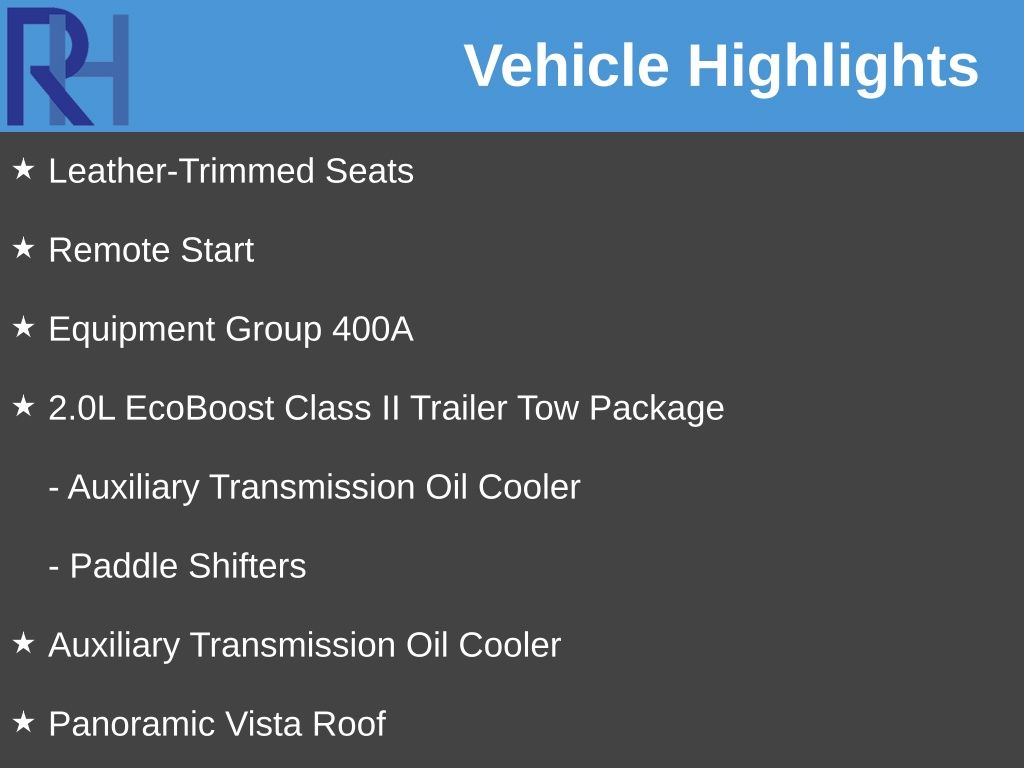 RH

Vehicle Highlights

★ Leather-Trimmed Seats

★ Remote Start

★ Equipment Group 400A

★ 2.0L EcoBoost Class II Trailer Tow Package

- Auxiliary Transmission Oil Cooler

- Paddle Shifters

★ Auxiliary Transmission Oil Cooler

★ Panoramic Vista Roof